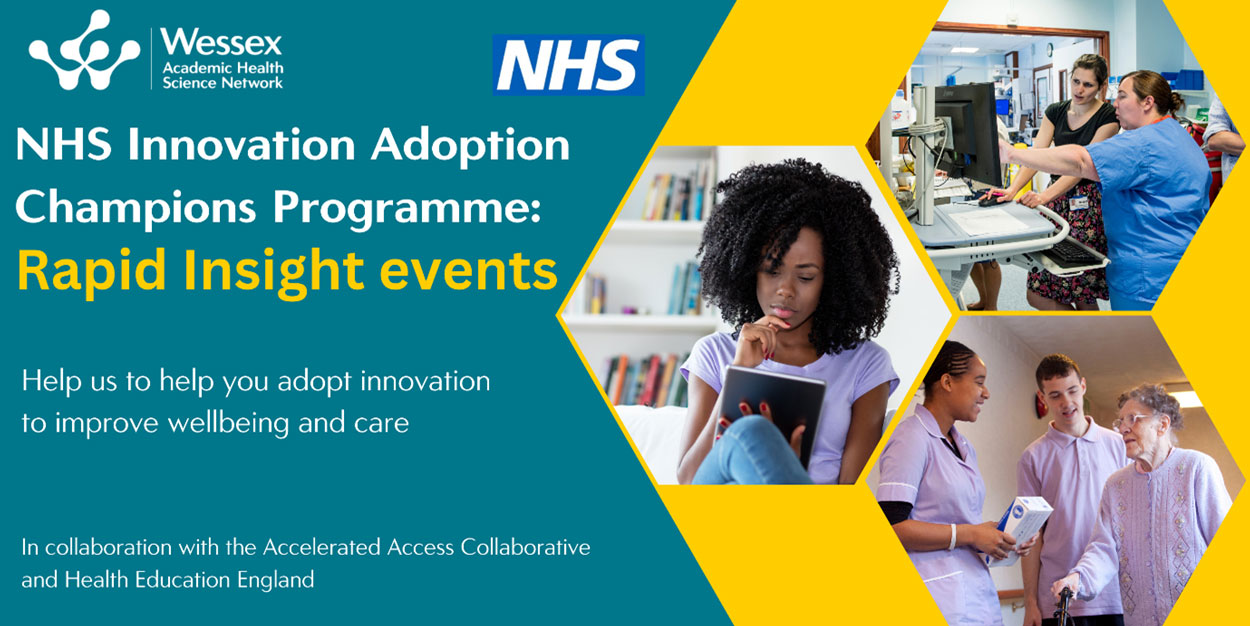 Wessex
Academic Health
Science Network

NHS

NHS Innovation Adoption Champions Programme:
Rapid Insight events

Help us to help you adopt innovation to improve wellbeing and care

In collaboration with the Accelerated Access Collaborative and Health Education England